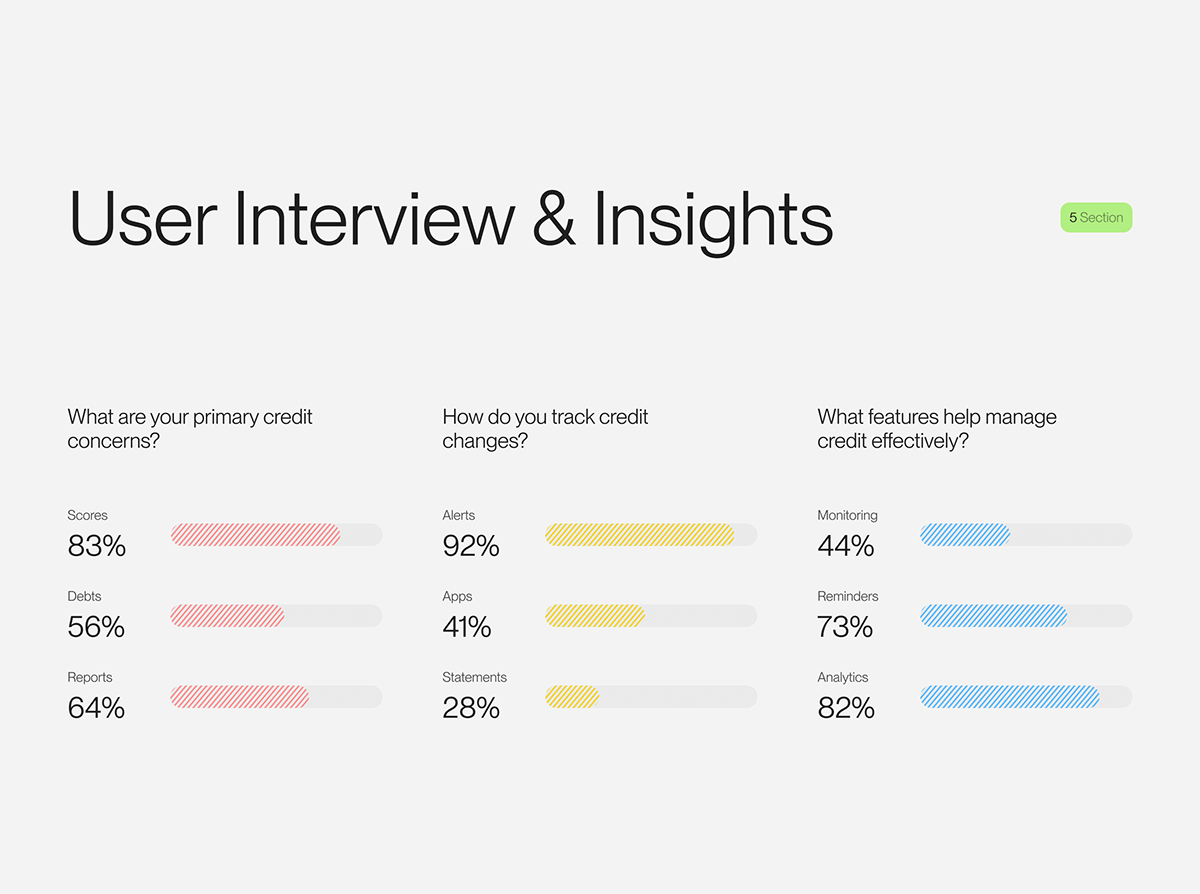 User Interview & Insights

5 Section

What are your primary credit concerns?

Scores
83%

Debts
56%

Reports
64%

How do you track credit changes?

Alerts
92%

Apps
41%

Statements
28%

What features help manage credit effectively?

Monitoring
44%

Reminders
73%

Analytics
82%